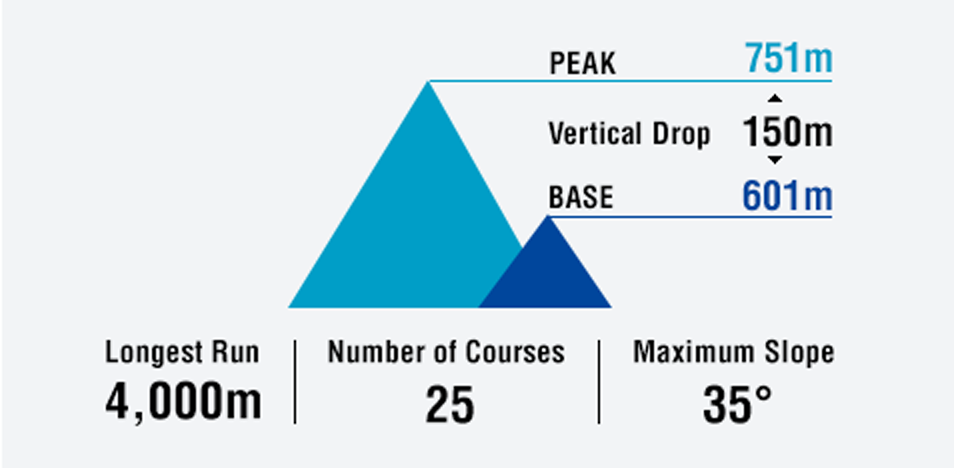 PEAK 751m

Vertical Drop 150m

BASE 601m

Longest Run
4,000m

Number of Courses
25

Maximum Slope
35°